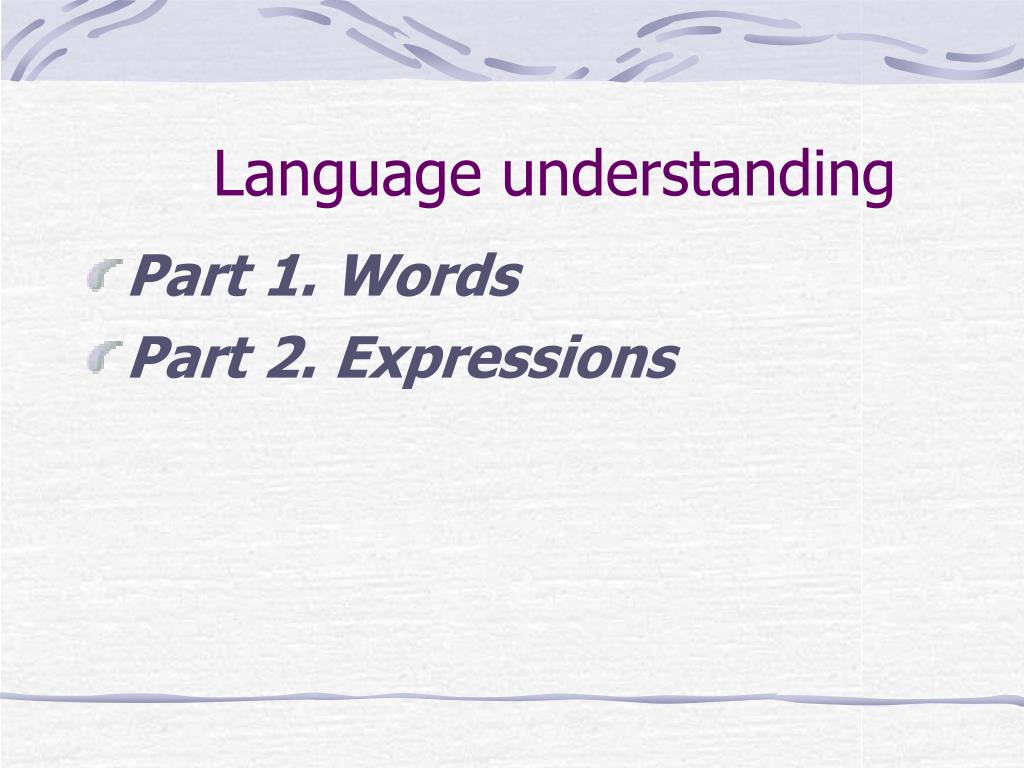 Language understanding

Part 1. Words
Part 2. Expressions